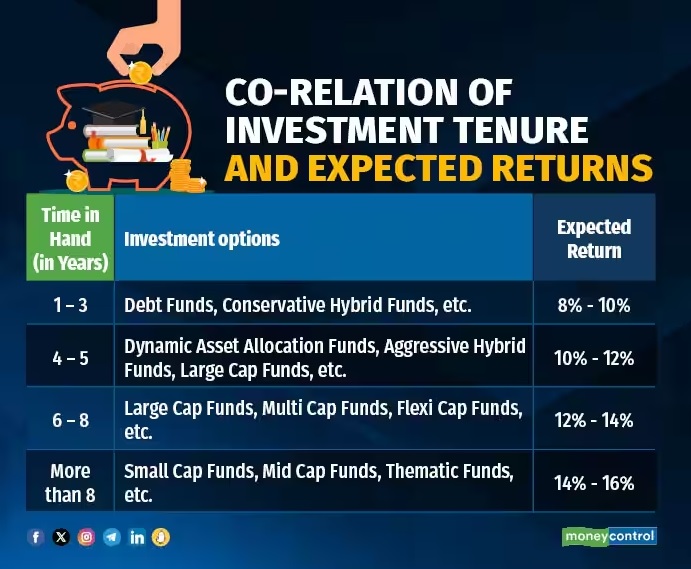 CO-RELATION OF INVESTMENT TENURE AND EXPECTED RETURNS

| Time in Hand (in Years) | Investment options | Expected Return |
|---|---|---|
| 1 – 3 | Debt Funds, Conservative Hybrid Funds, etc. | 8% - 10% |
| 4 – 5 | Dynamic Asset Allocation Funds, Aggressive Hybrid Funds, Large Cap Funds, etc. | 10% - 12% |
| 6 – 8 | Large Cap Funds, Multi Cap Funds, Flexi Cap Funds, etc. | 12% - 14% |
| More than 8 | Small Cap Funds, Mid Cap Funds, Thematic Funds, etc. | 14% - 16% |

moneycontrol